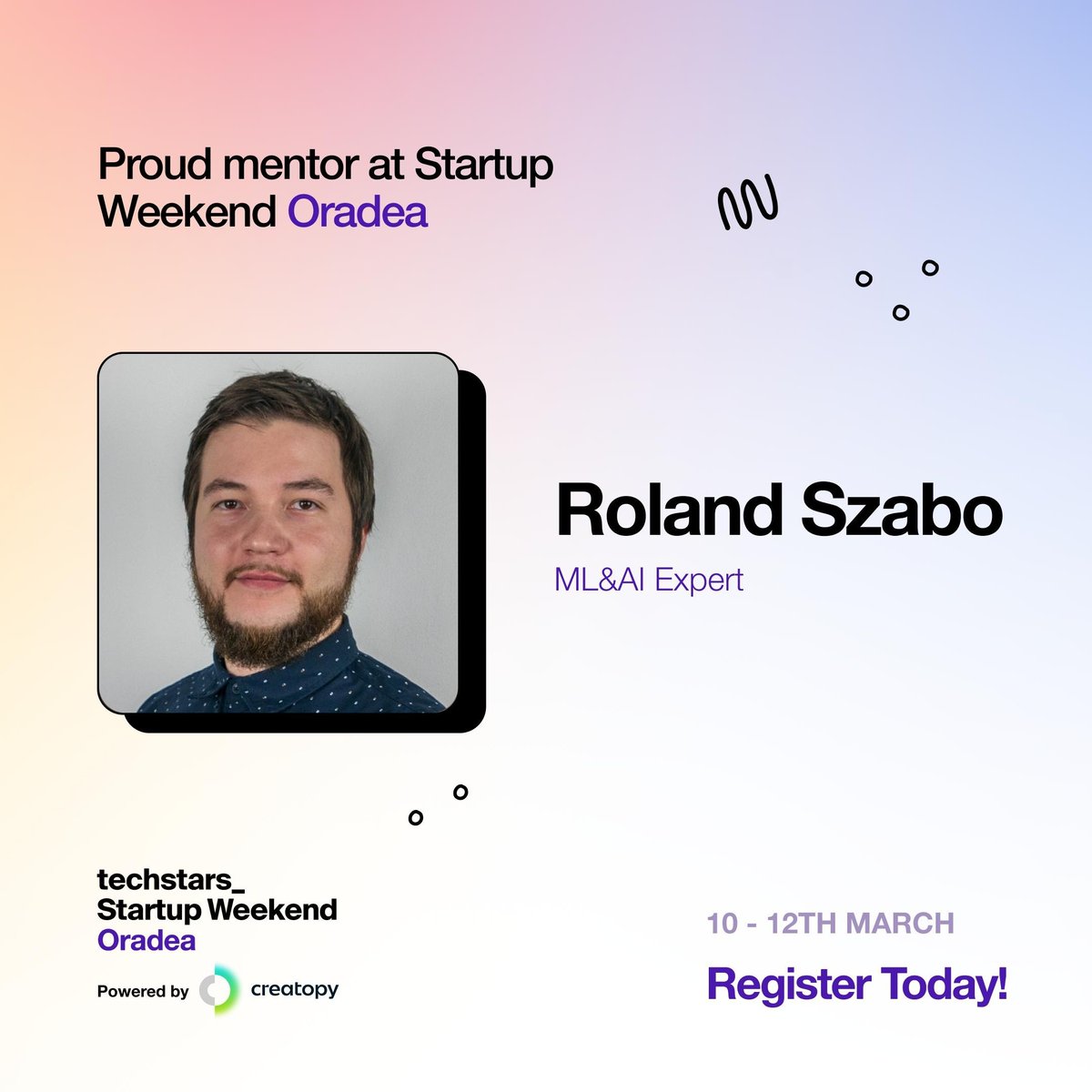 Proud mentor at Startup Weekend Oradea

Roland Szabo

ML&AI Expert

techstars_
Startup Weekend
Oradea

Powered by creatopy

10 - 12TH MARCH

Register Today!